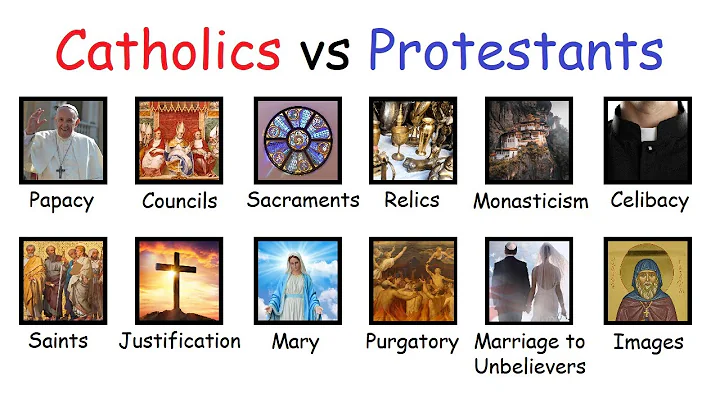 Catholics vs Protestants

Papacy

Councils

Sacraments

Relics

Monasticism

Celibacy

Saints

Justification

Mary

Purgatory

Marriage to Unbelievers

Images